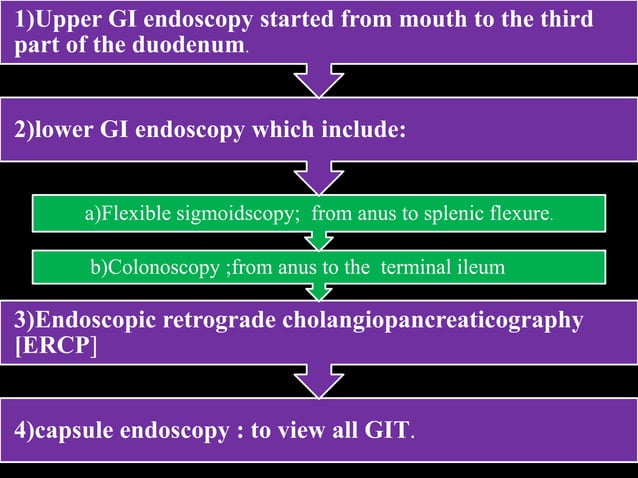 1)Upper GI endoscopy started from mouth to the third part of the duodenum.

2)lower GI endoscopy which include:

a)Flexible sigmoidscopy; from anus to splenic flexure.

b)Colonoscopy ;from anus to the terminal ileum

3)Endoscopic retrograde cholangiopancreaticography [ERCP]

4)capsule endoscopy : to view all GIT.